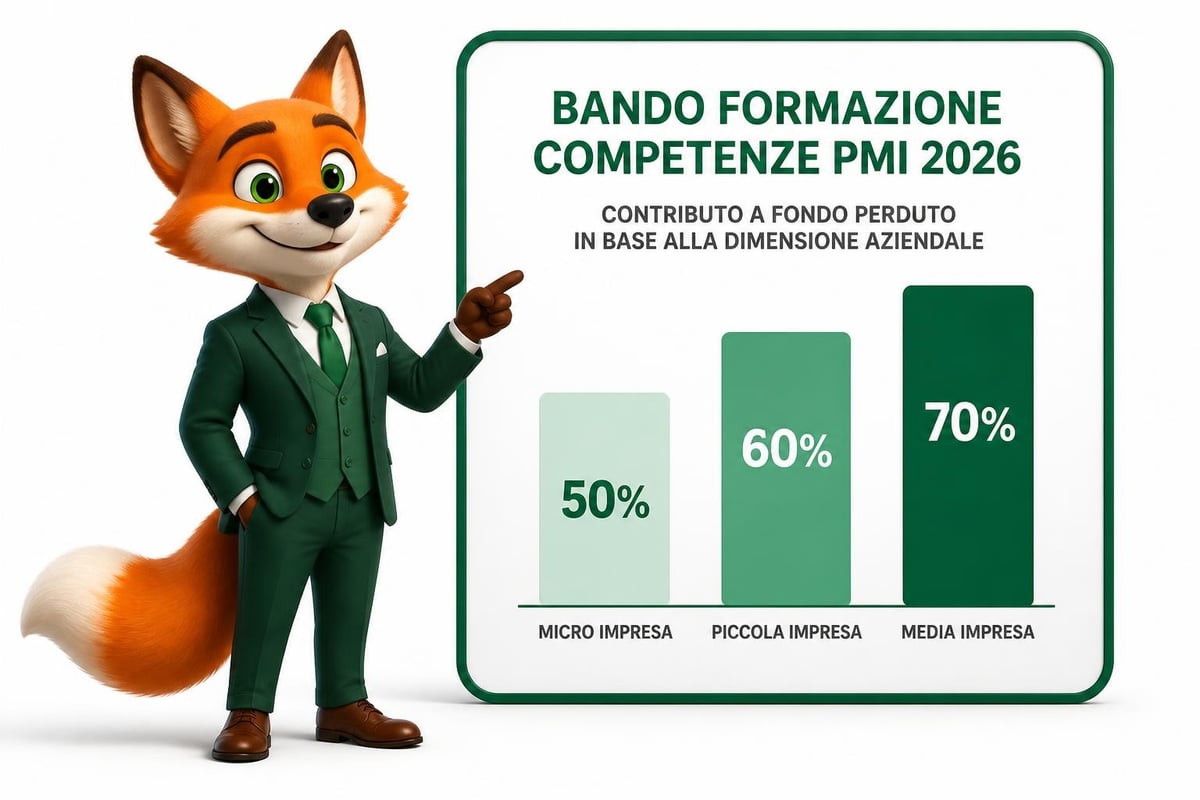 BANDO FORMAZIONE COMPETENZE PMI 2026

CONTRIBUTO A FONDO PERDUTO IN BASE ALLA DIMENSIONE AZIENDALE

50%

60%

70%

MICRO IMPRESA

PICCOLA IMPRESA

MEDIA IMPRESA